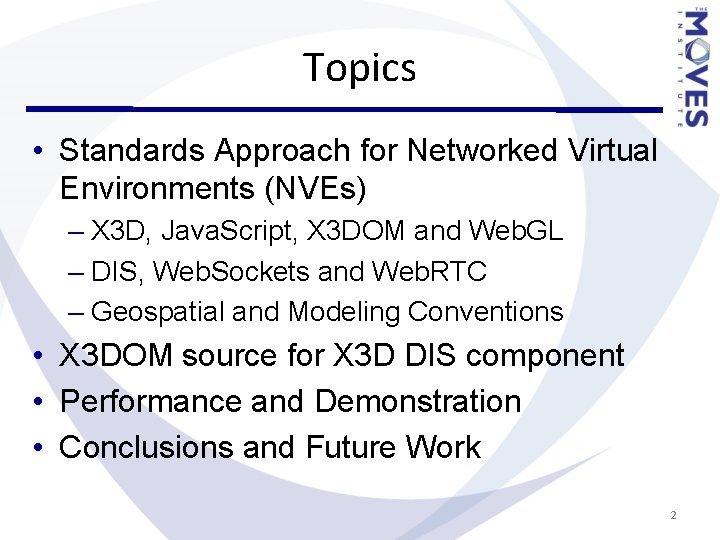 THE MOVES INSTITUTE

Topics

• Standards Approach for Networked Virtual Environments (NVEs)
– X3D, JavaScript, X3DOM and WebGL
– DIS, WebSockets and WebRTC
– Geospatial and Modeling Conventions
• X3DOM source for X3D DIS component
• Performance and Demonstration
• Conclusions and Future Work

2